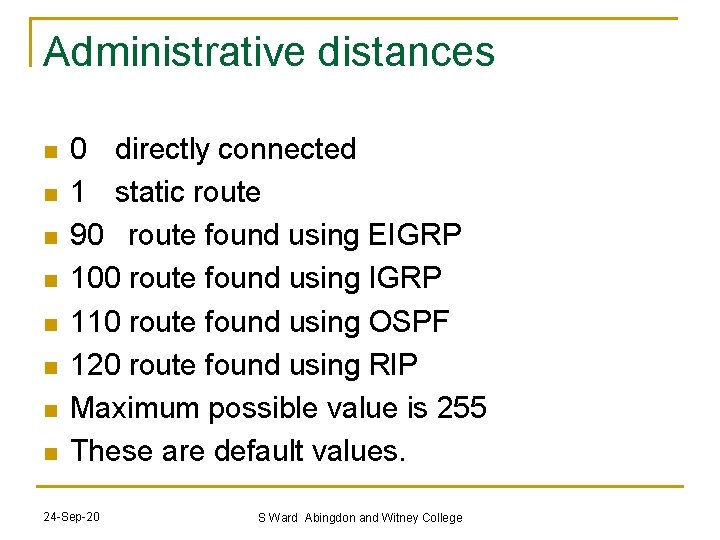 Administrative distances

- 0 directly connected
- 1 static route
- 90 route found using EIGRP
- 100 route found using IGRP
- 110 route found using OSPF
- 120 route found using RIP
- Maximum possible value is 255
- These are default values.

24-Sep-20

S Ward Abingdon and Witney College